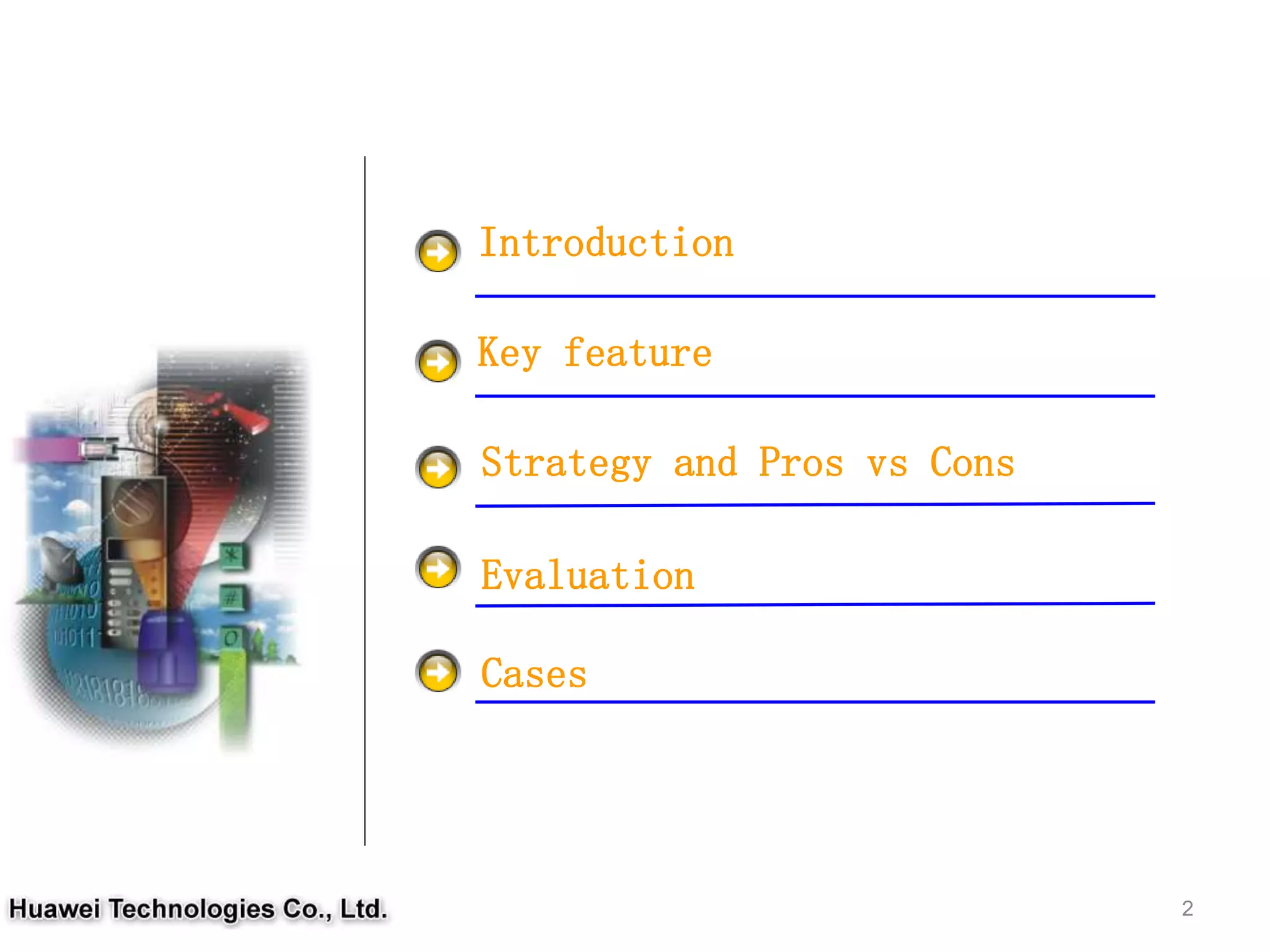 Introduction

Key feature

Strategy and Pros vs Cons

Evaluation

Cases

Huawei Technologies Co., Ltd.

2